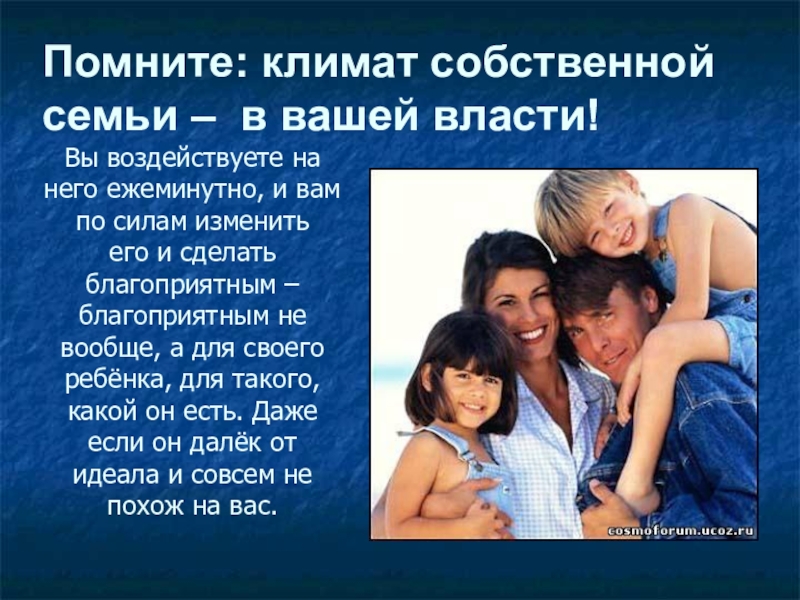 Помните: климат собственной семьи – в вашей власти!

Вы воздействуете на него ежеминутно, и вам по силам изменить его и сделать благоприятным – благоприятным не вообще, а для своего ребёнка, для такого, какой он есть. Даже если он далёк от идеала и совсем не похож на вас.

cosmoforum.ucoz.ru